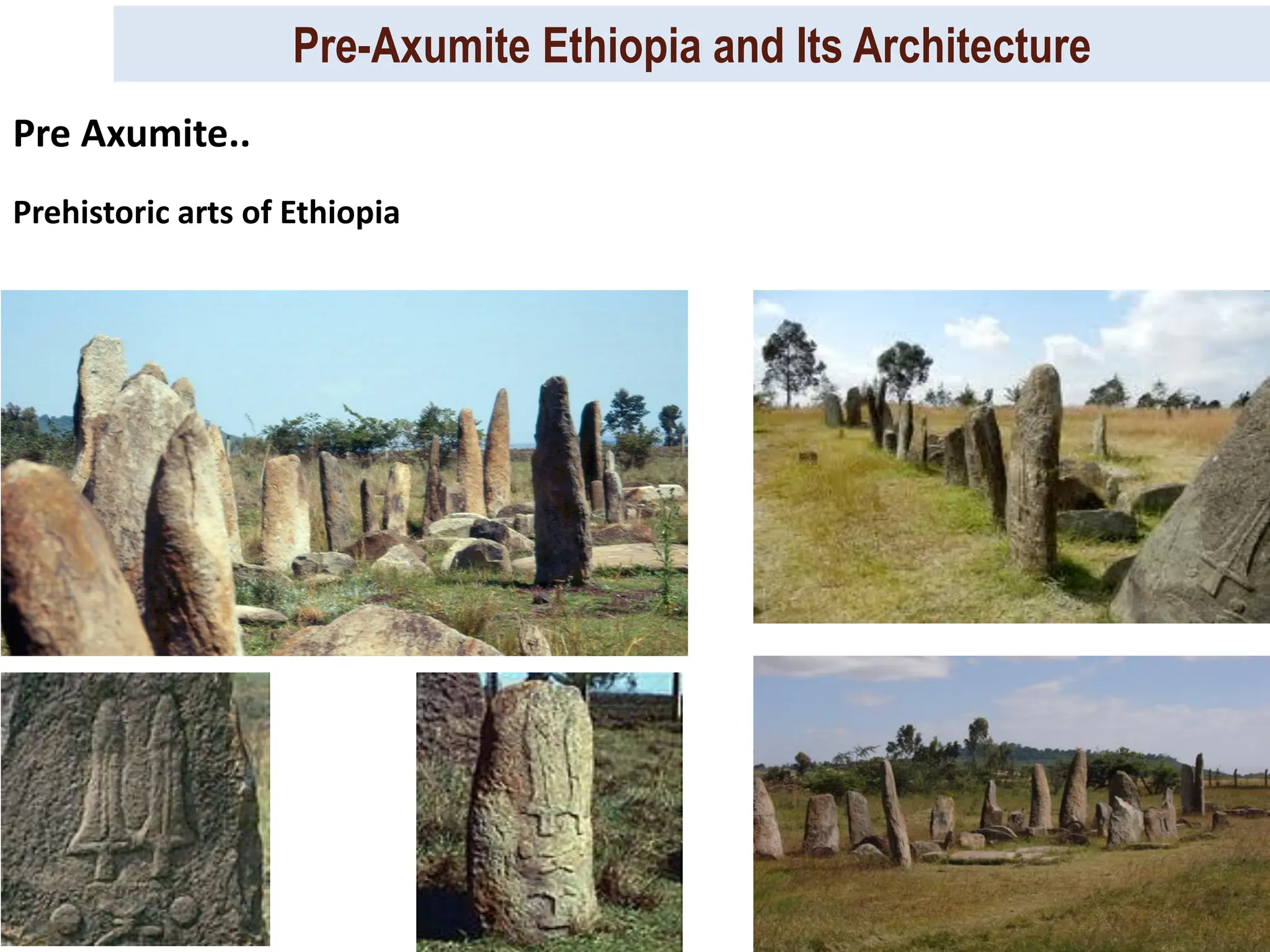 Pre-Axumite Ethiopia and Its Architecture

Pre Axumite..

Prehistoric arts of Ethiopia